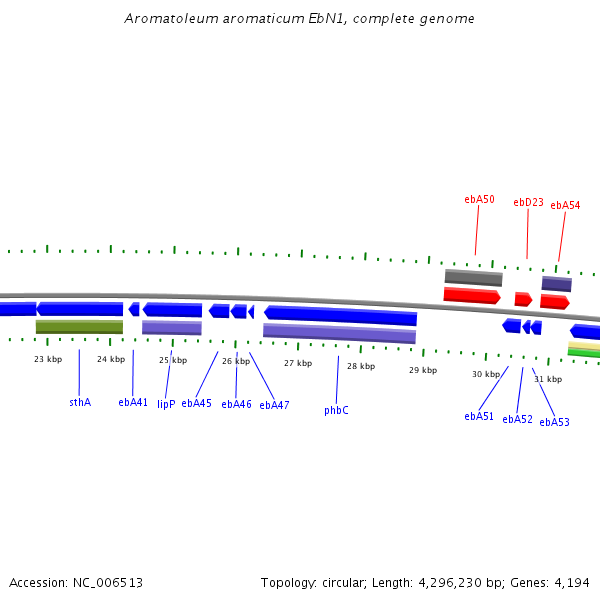 Aromatoleum aromaticum EbN1, complete genome

ebA50
ebD23
ebA54

23 kbp
24 kbp
25 kbp
26 kbp
27 kbp
28 kbp
29 kbp
30 kbp
31 kbp

sthA
ebA41
lipP
ebA45
ebA46
ebA47
phbC
ebA51
ebA52
ebA53

Accession: NC_006513

Topology: circular; Length: 4,296,230 bp; Genes: 4,194